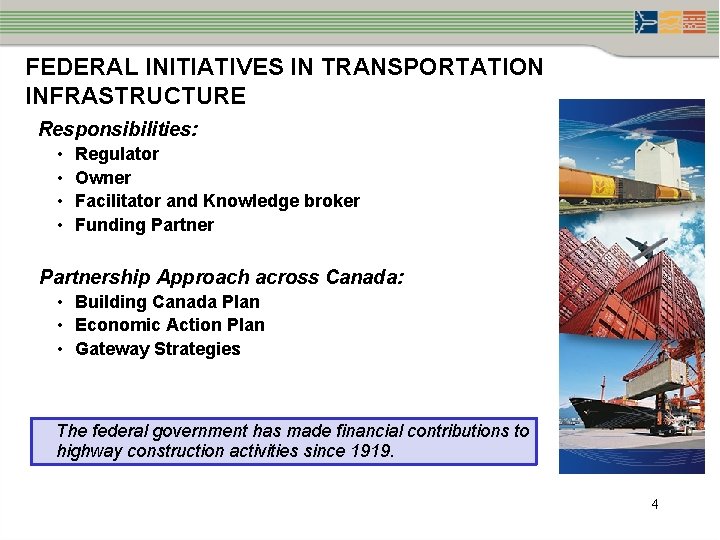 FEDERAL INITIATIVES IN TRANSPORTATION INFRASTRUCTURE

Responsibilities:
• Regulator
• Owner
• Facilitator and Knowledge broker
• Funding Partner

Partnership Approach across Canada:
• Building Canada Plan
• Economic Action Plan
• Gateway Strategies

The federal government has made financial contributions to highway construction activities since 1919.

4